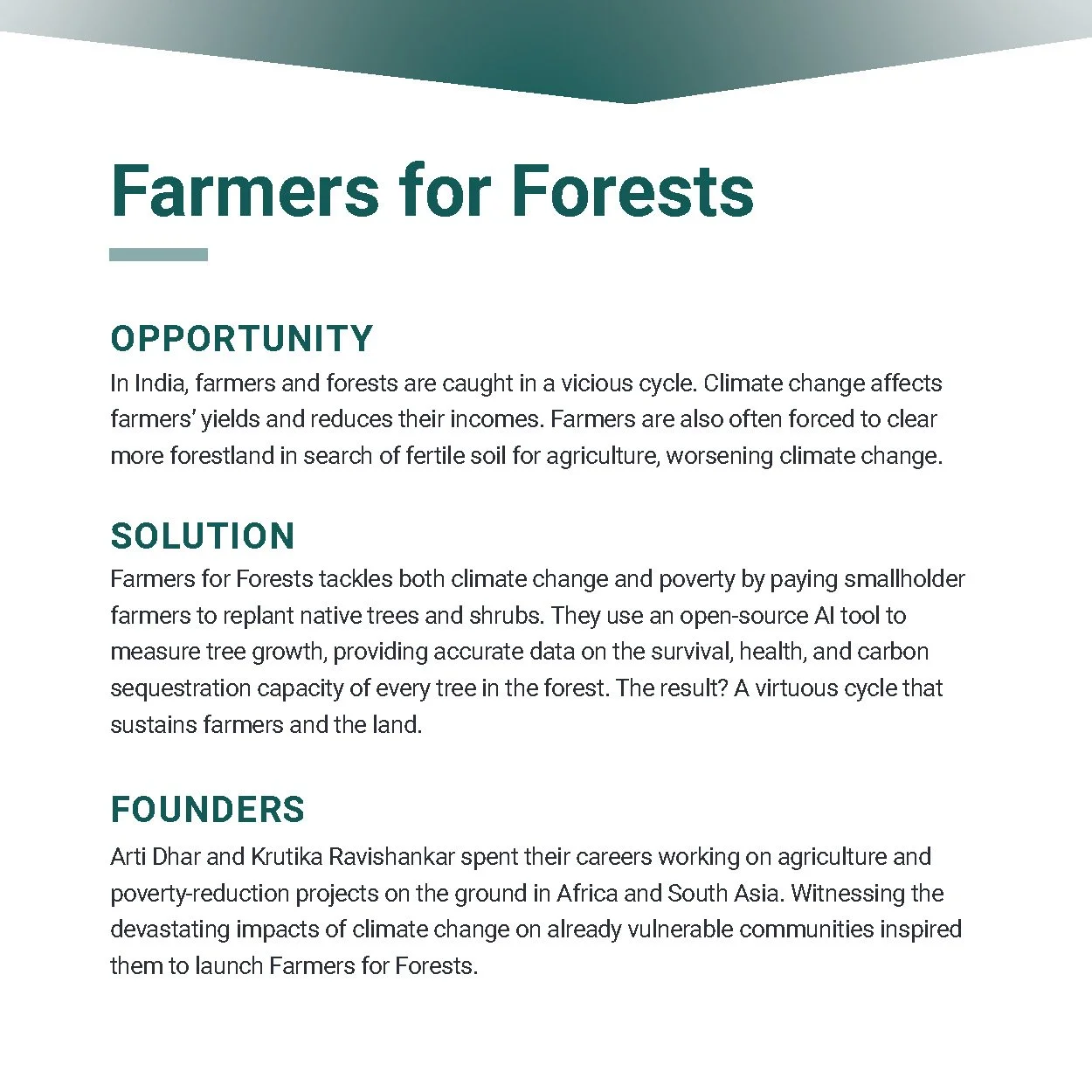 Farmers for Forests

OPPORTUNITY
In India, farmers and forests are caught in a vicious cycle. Climate change affects farmers' yields and reduces their incomes. Farmers are also often forced to clear more forestland in search of fertile soil for agriculture, worsening climate change.

SOLUTION
Farmers for Forests tackles both climate change and poverty by paying smallholder farmers to replant native trees and shrubs. They use an open-source AI tool to measure tree growth, providing accurate data on the survival, health, and carbon sequestration capacity of every tree in the forest. The result? A virtuous cycle that sustains farmers and the land.

FOUNDERS
Arti Dhar and Krutika Ravishankar spent their careers working on agriculture and poverty-reduction projects on the ground in Africa and South Asia. Witnessing the devastating impacts of climate change on already vulnerable communities inspired them to launch Farmers for Forests.